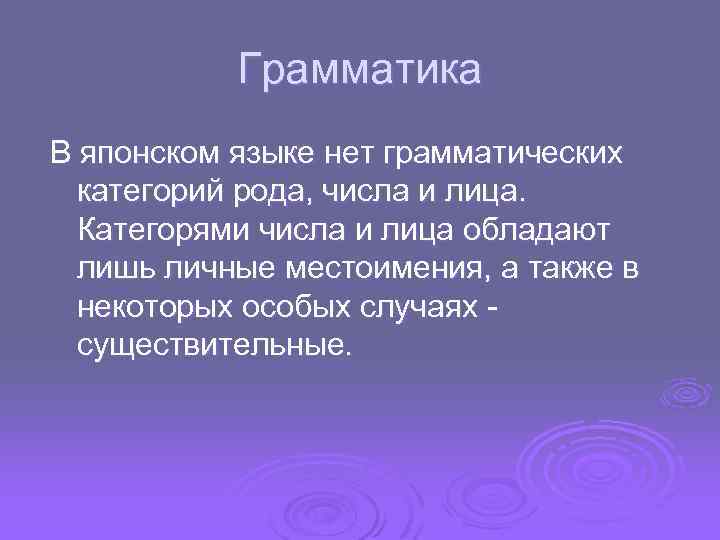 Грамматика

В японском языке нет грамматических категорий рода, числа и лица. Категорями числа и лица обладают лишь личные местоимения, а также в некоторых особых случаях - существительные.